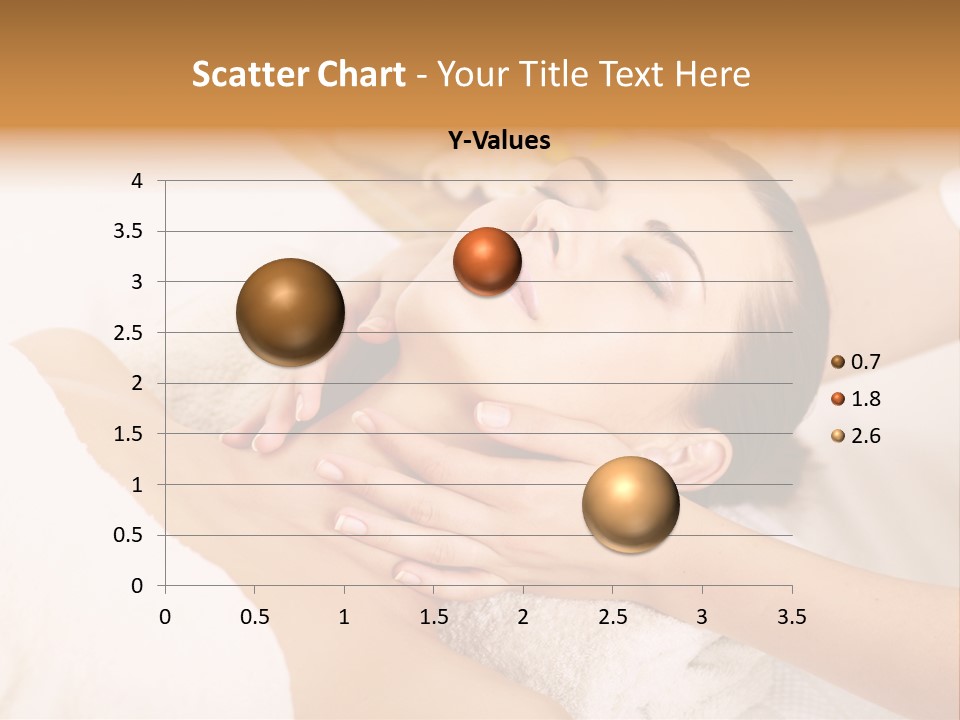 Scatter Chart - Your Title Text Here

Y-Values

4
3.5
3
2.5
2
1.5
1
0.5
0

0 0.5 1 1.5 2 2.5 3 3.5

0.7
1.8
2.6